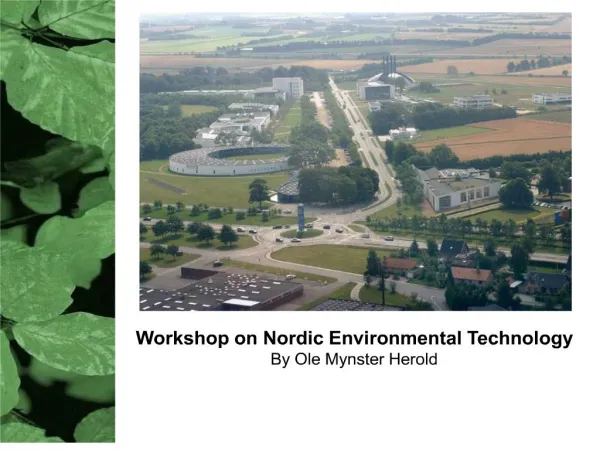 Workshop on Nordic Environmental Technology
By Ole Mynster Herold